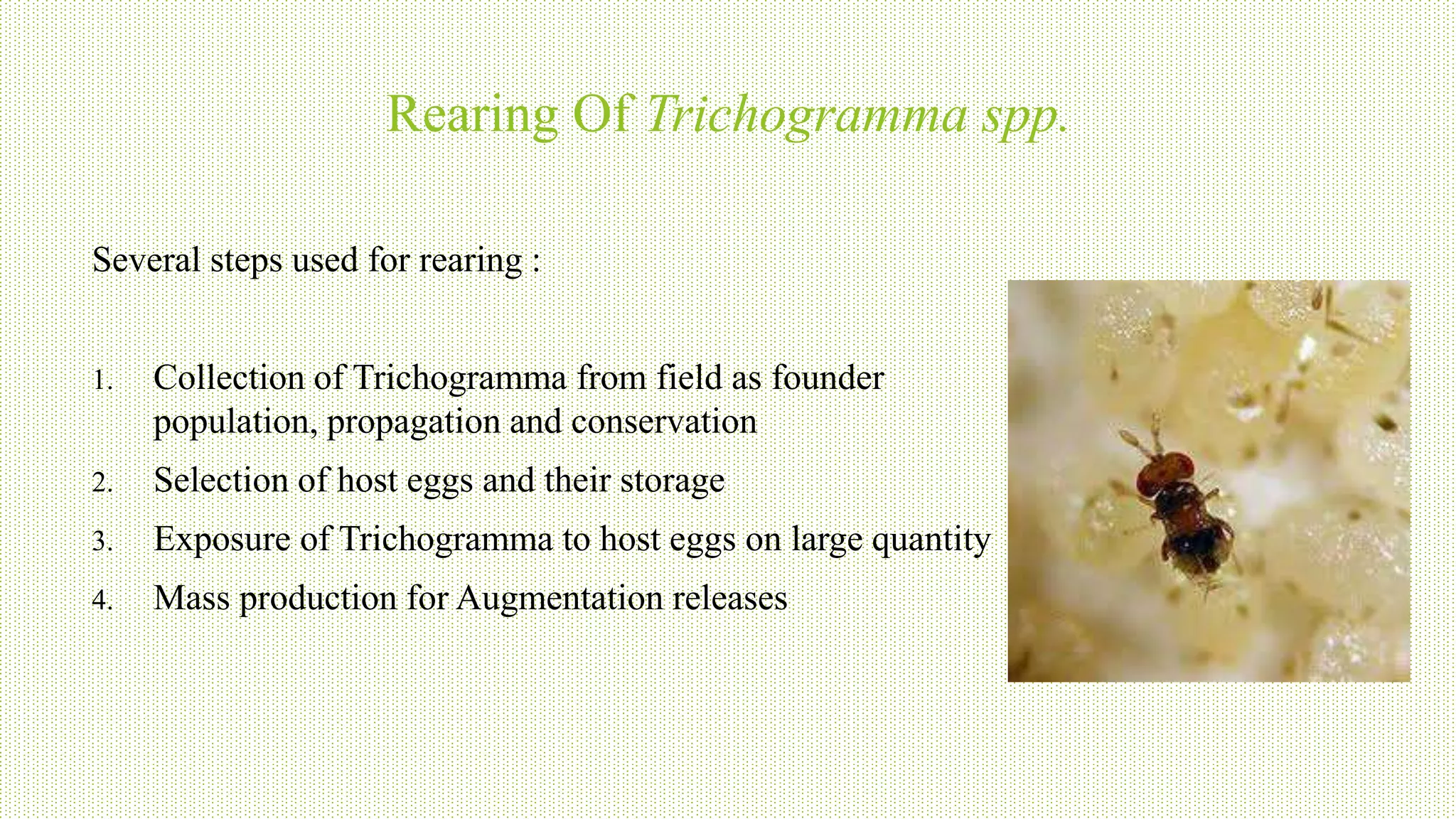 Rearing Of Trichogramma spp.

Several steps used for rearing :

1. Collection of Trichogramma from field as founder population, propagation and conservation
2. Selection of host eggs and their storage
3. Exposure of Trichogramma to host eggs on large quantity
4. Mass production for Augmentation releases